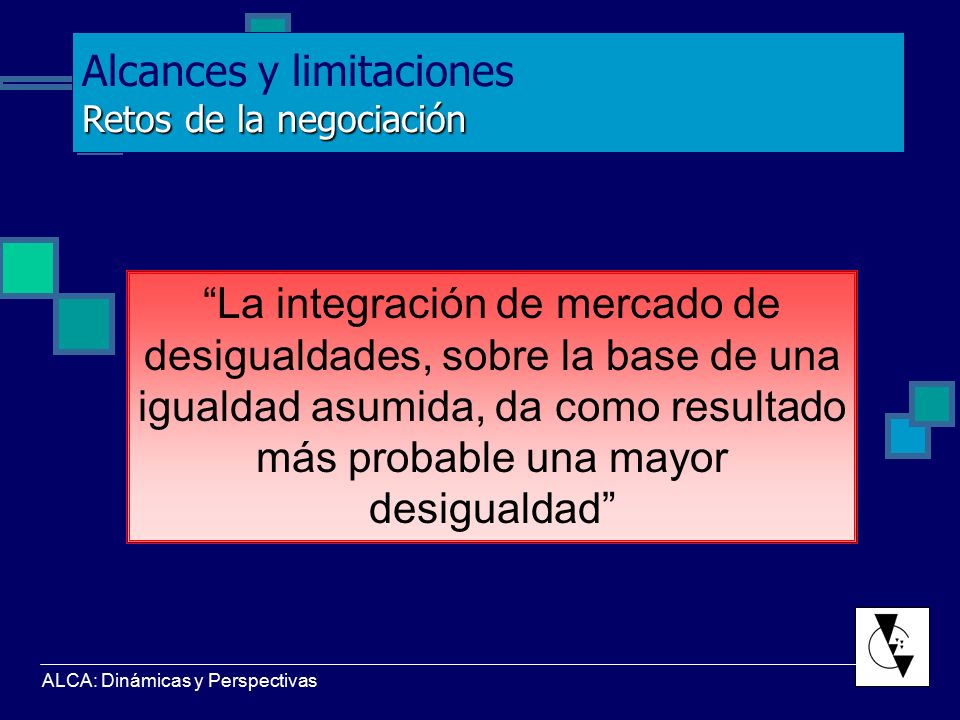 Alcances y limitaciones
Retos de la negociación

“La integración de mercado de desigualdades, sobre la base de una igualdad asumida, da como resultado más probable una mayor desigualdad”

ALCA: Dinámicas y Perspectivas